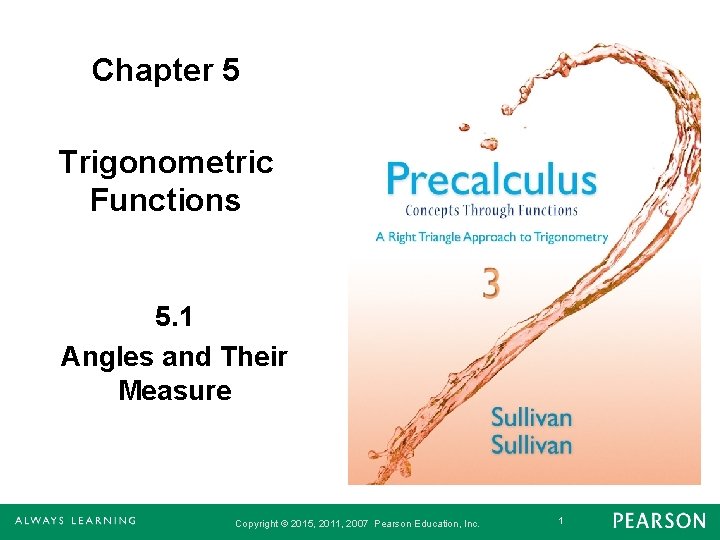 Chapter 5

Trigonometric Functions

5.1
Angles and Their Measure

Precalculus
Concepts Through Functions
A Right Triangle Approach to Trigonometry
3

Sullivan
Sullivan

ALWAYS LEARNING

Copyright © 2015, 2011, 2007 Pearson Education, Inc.

1

PEARSON